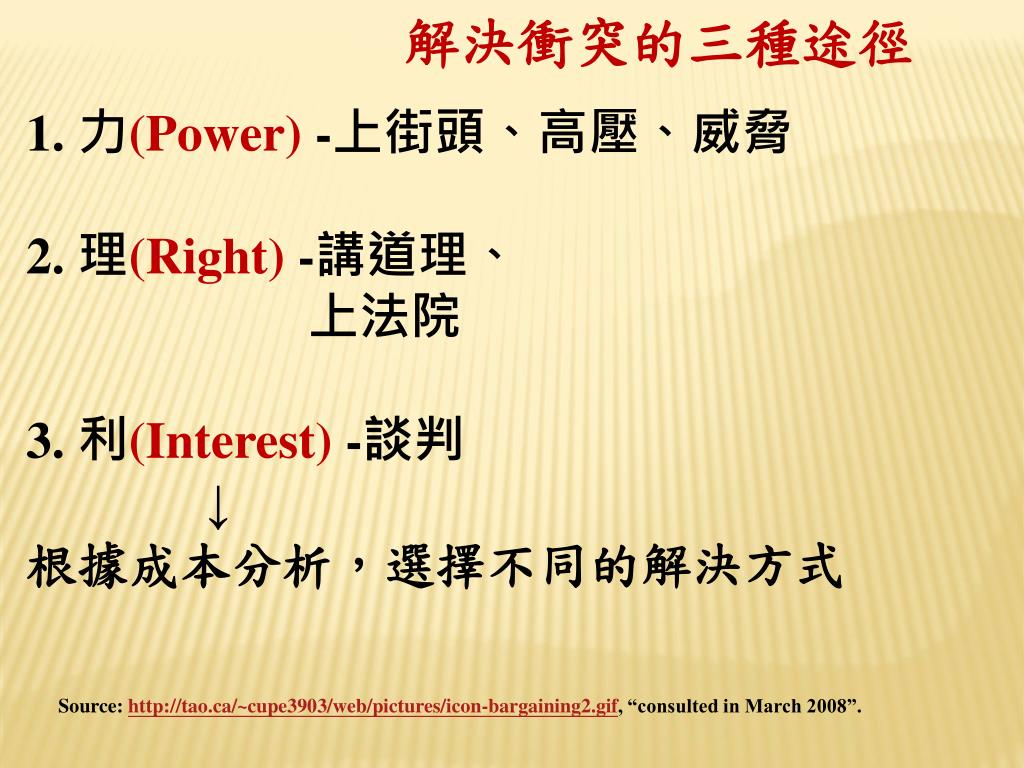 解決衝突的三種途徑

1. 力(Power) -上街頭、高壓、威脅

2. 理(Right) -講道理、
上法院

3. 利(Interest) -談判
↓
根據成本分析，選擇不同的解決方式

Source: http://tao.ca/~cupe3903/web/pictures/icon-bargaining2.gif, “consulted in March 2008”.